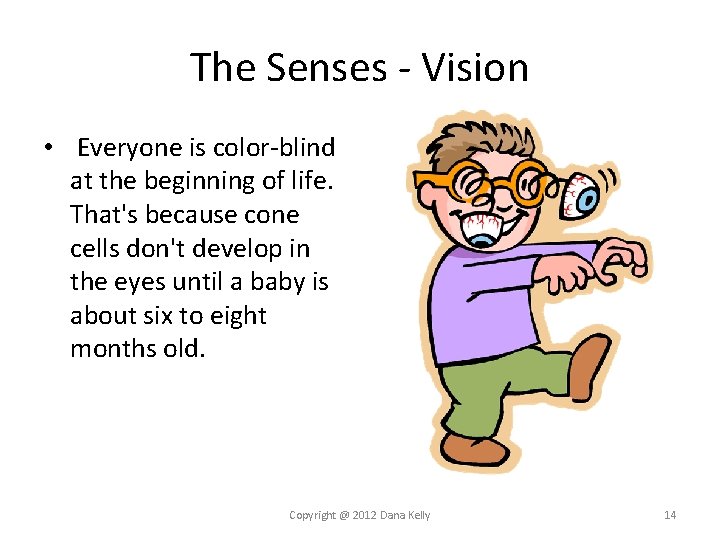 The Senses - Vision

• Everyone is color-blind at the beginning of life. That's because cone cells don't develop in the eyes until a baby is about six to eight months old.

Copyright @ 2012 Dana Kelly

14